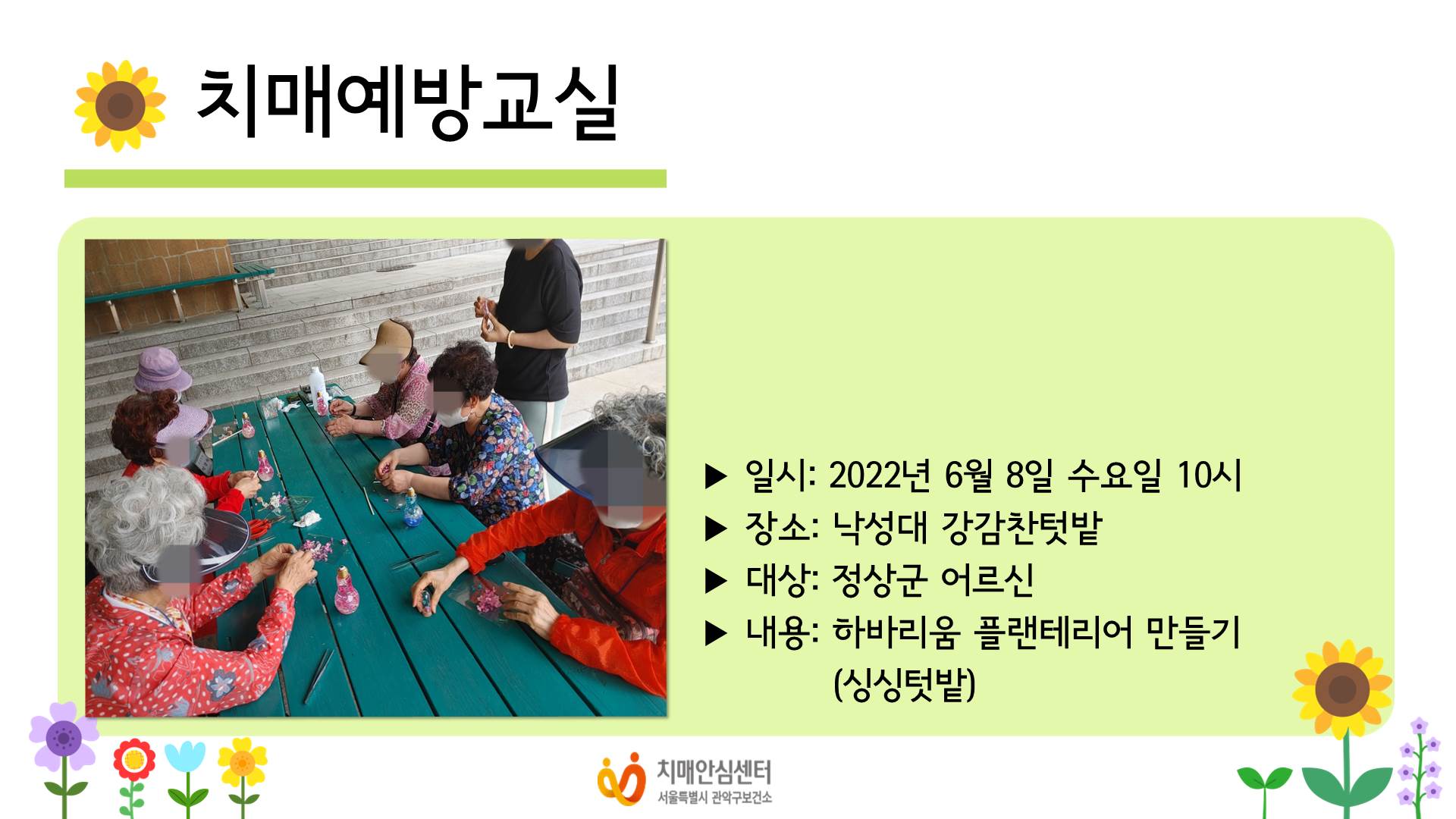 치매예방교실

▶ 일시: 2022년 6월 8일 수요일 10시
▶ 장소: 낙성대 강감찬텃밭
▶ 대상: 정상군 어르신
▶ 내용: 하바리움 플랜테리어 만들기 (싱싱텃밭)

치매안심센터
서울특별시 관악구보건소